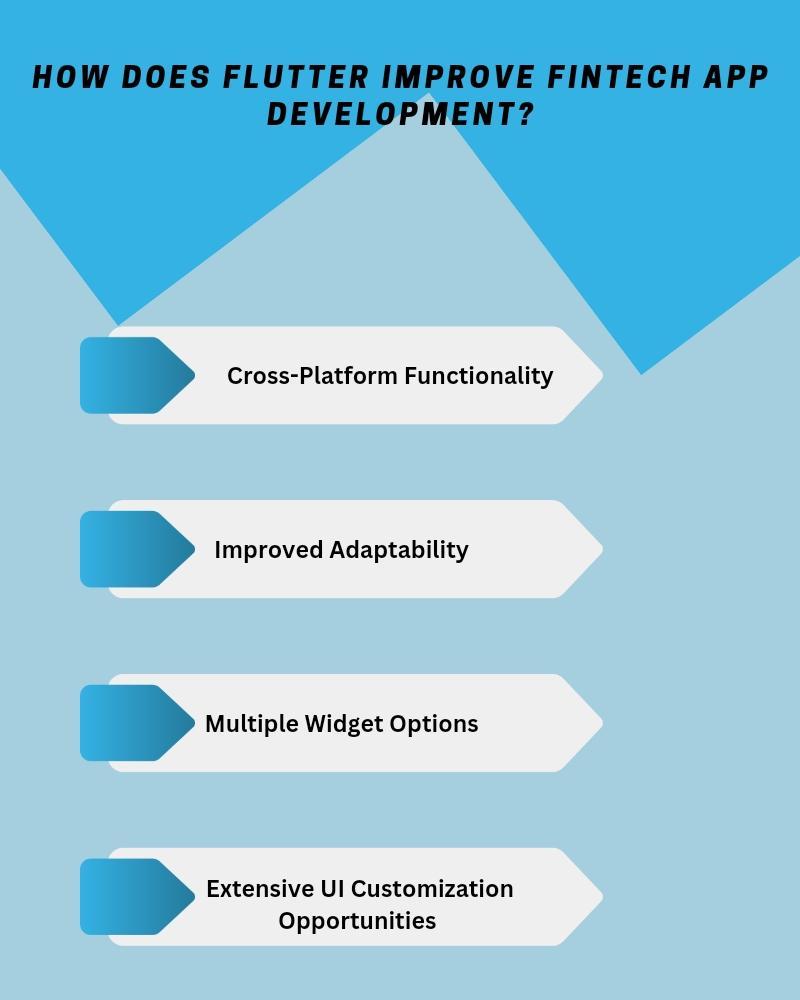 HOW DOES FLUTTER IMPROVE FINTECH APP DEVELOPMENT?

Cross-Platform Functionality

Improved Adaptability

Multiple Widget Options

Extensive UI Customization Opportunities